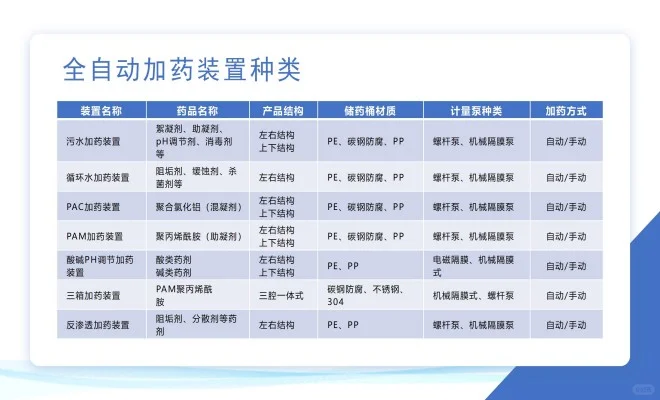 全自动加药装置种类

| 装置名称 | 药品名称 | 产品结构 | 储药桶材质 | 计量泵种类 | 加药方式 |
|---|---|---|---|---|---|
| 污水加药装置 | 絮凝剂、助凝剂、pH调节剂、消毒剂等 | 左右结构 上下结构 | PE、碳钢防腐、PP | 螺杆泵、机械隔膜泵 | 自动/手动 |
| 循环水加药装置 | 阻垢剂、缓蚀剂、杀菌剂等 | 左右结构 | PE、碳钢防腐、PP | 螺杆泵、机械隔膜泵 | 自动/手动 |
| PAC加药装置 | 聚合氯化铝（混凝剂） | 左右结构 上下结构 | PE、碳钢防腐、PP | 螺杆泵、机械隔膜泵 | 自动/手动 |
| PAM加药装置 | 聚丙烯酰胺（助凝剂） | 左右结构 上下结构 | PE、碳钢防腐、PP | 螺杆泵、机械隔膜泵 | 自动/手动 |
| 酸碱PH调节加药装置 | 酸类药剂 碱类药剂 | 左右结构 上下结构 | PE、PP | 电磁隔膜、机械隔膜式 | 自动/手动 |
| 三箱加药装置 | PAM聚丙烯酰胺 | 三腔一体式 | 碳钢防腐、不锈钢、304 | 机械隔膜式、螺杆泵 | 自动/手动 |
| 反渗透加药装置 | 阻垢剂、分散剂等药剂 | 左右结构 | PE、PP | 螺杆泵、机械隔膜泵 | 自动/手动 |